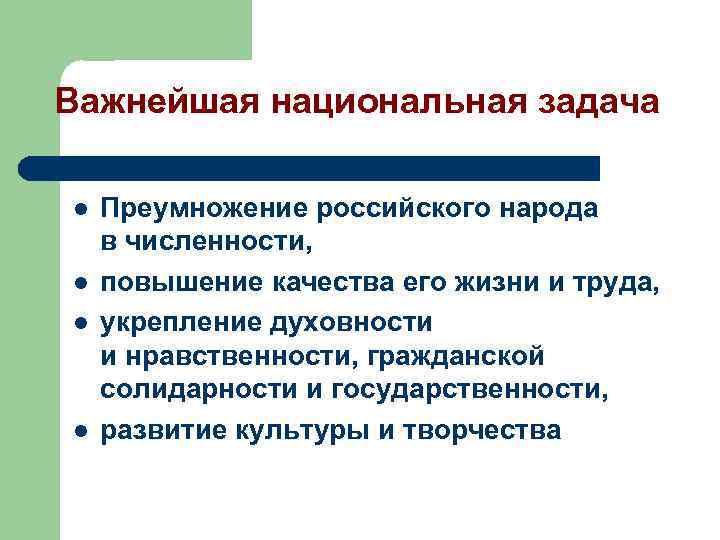 Важнейшая национальная задача

- Преумножение российского народа в численности,
- повышение качества его жизни и труда,
- укрепление духовности и нравственности, гражданской солидарности и государственности,
- развитие культуры и творчества